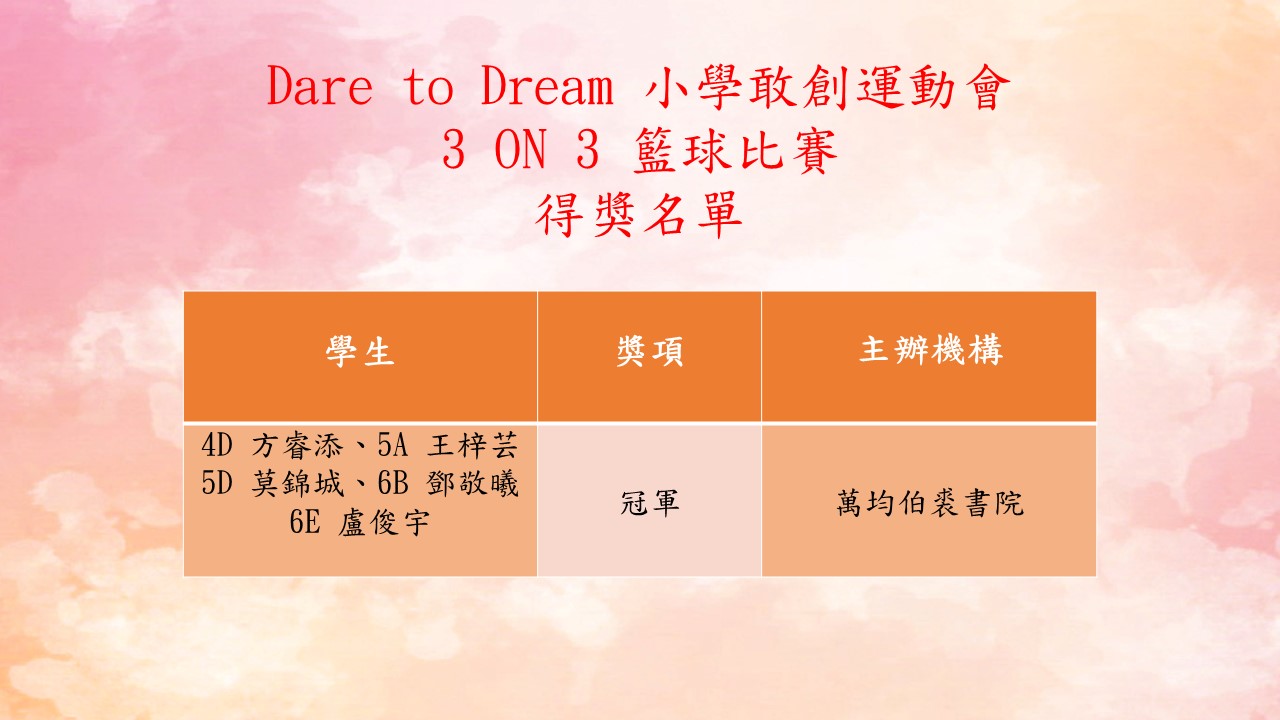 Dare to Dream 小學敢創運動會
3 ON 3 籃球比賽
得獎名單

| 學生 | 獎項 | 主辦機構 |
|---|---|---|
| 4D 方睿添、5A 王梓芸 5D 莫錦城、6B 鄧敬曦 6E 盧俊宇 | 冠軍 | 萬均伯裘書院 |